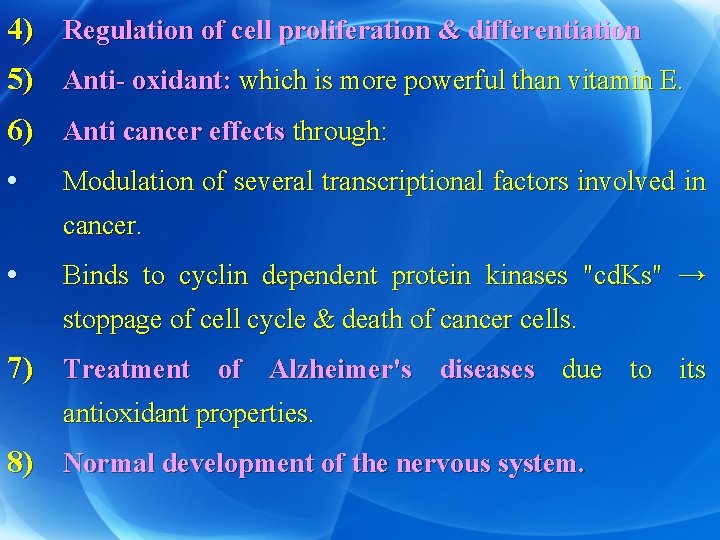 4) Regulation of cell proliferation & differentiation

5) Anti- oxidant: which is more powerful than vitamin E.

6) Anti cancer effects through:

• Modulation of several transcriptional factors involved in cancer.

• Binds to cyclin dependent protein kinases "cdKs" → stoppage of cell cycle & death of cancer cells.

7) Treatment of Alzheimer's diseases due to its antioxidant properties.

8) Normal development of the nervous system.